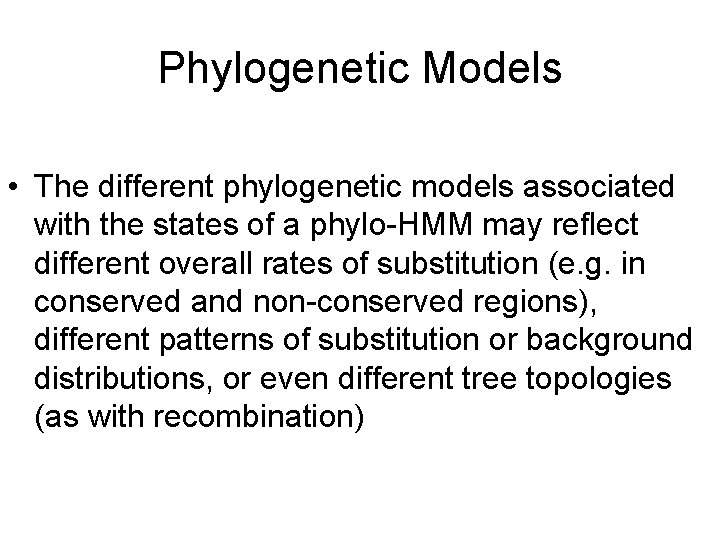 Phylogenetic Models

• The different phylogenetic models associated with the states of a phylo-HMM may reflect different overall rates of substitution (e.g. in conserved and non-conserved regions), different patterns of substitution or background distributions, or even different tree topologies (as with recombination)